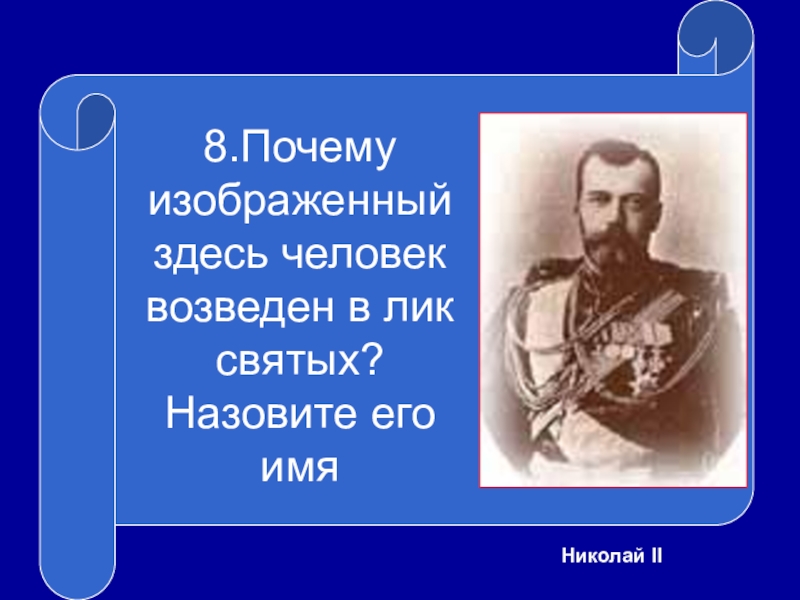 8.Почему изображенный здесь человек возведен в лик святых? Назовите его имя

Николай II